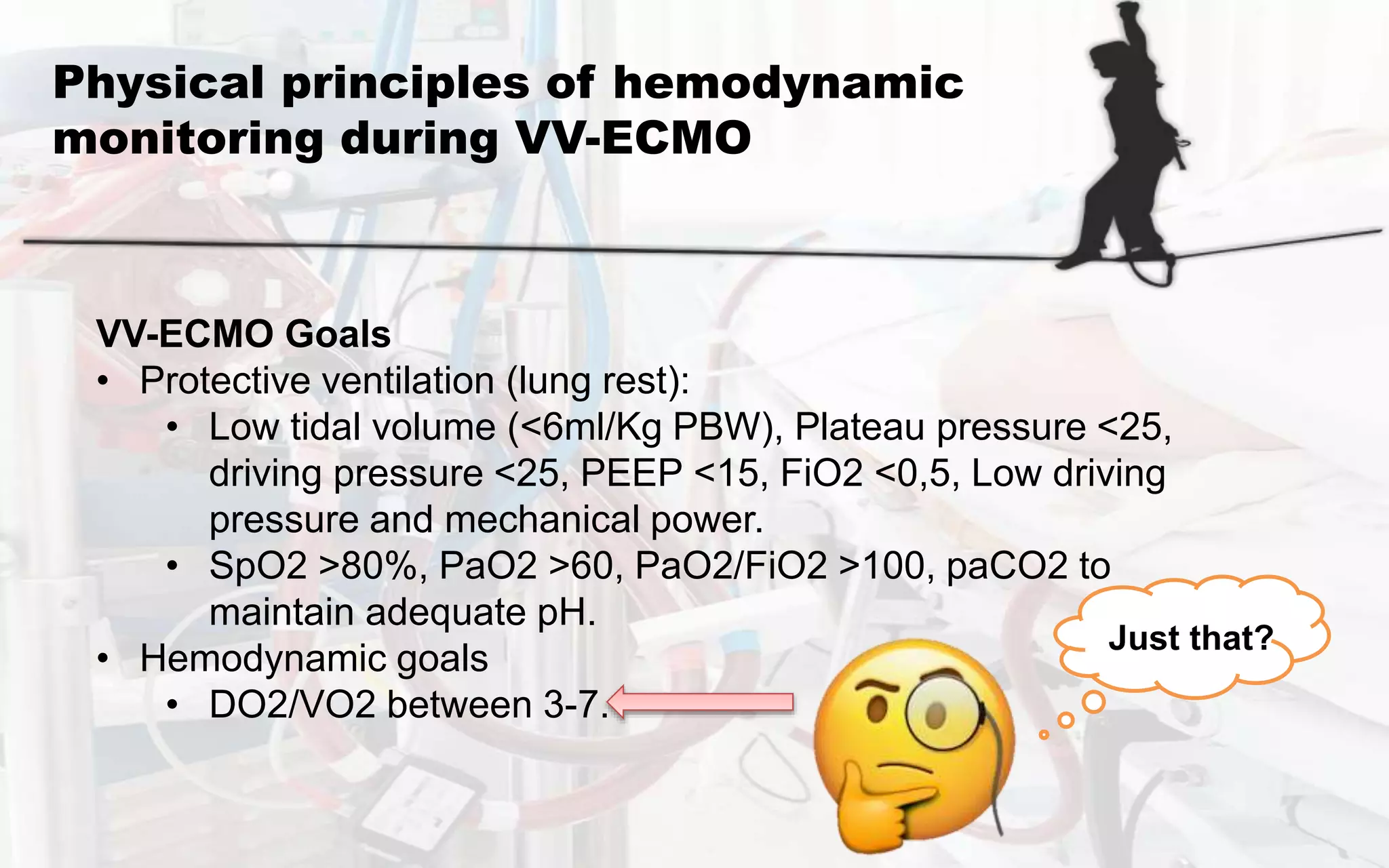 Physical principles of hemodynamic monitoring during VV-ECMO

VV-ECMO Goals
• Protective ventilation (lung rest):
  • Low tidal volume (<6ml/Kg PBW), Plateau pressure <25, driving pressure <25, PEEP <15, FiO2 <0,5, Low driving pressure and mechanical power.
  • SpO2 >80%, PaO2 >60, PaO2/FiO2 >100, paCO2 to maintain adequate pH.
• Hemodynamic goals
  • DO2/VO2 between 3-7.

Just that?